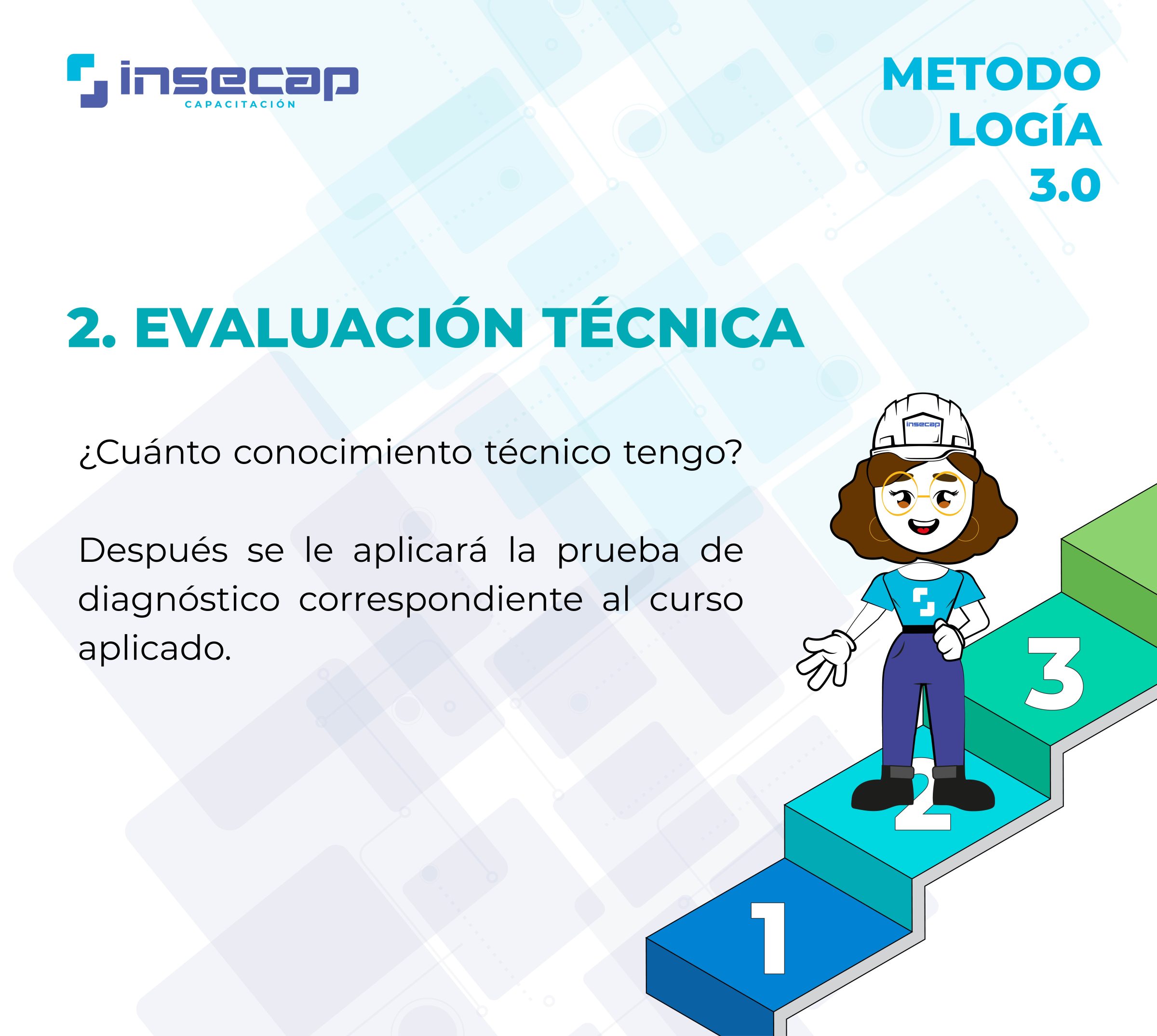 insecap
CAPACITACIÓN

METODO
LOGÍA
3.0

2. EVALUACIÓN TÉCNICA

¿Cuánto conocimiento técnico tengo?

Después se le aplicará la prueba de diagnóstico correspondiente al curso aplicado.

insecap

3
2
1